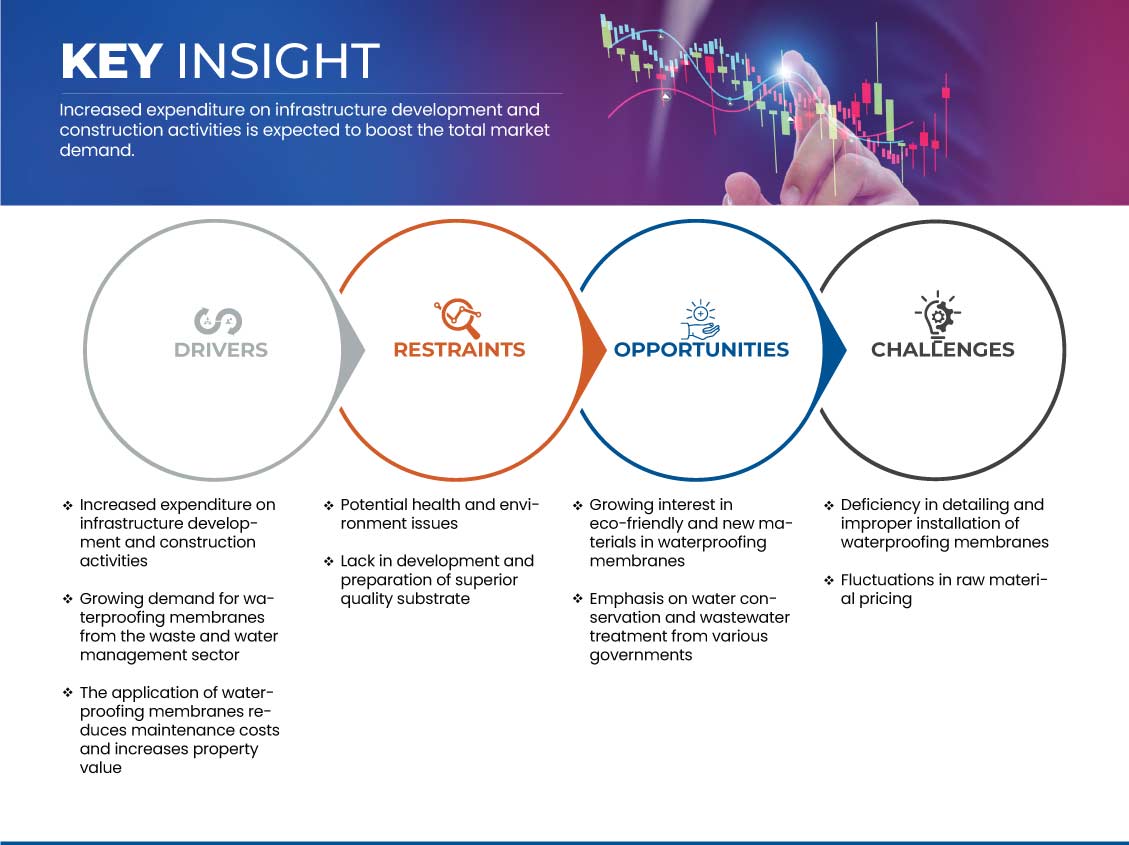 KEY INSIGHT

Increased expenditure on infrastructure development and construction activities is expected to boost the total market demand.

DRIVERS

RESTRAINTS

OPPORTUNITIES

CHALLENGES

❖ Increased expenditure on infrastructure development and construction activities

❖ Growing demand for waterproofing membranes from the waste and water management sector

❖ The application of waterproofing membranes reduces maintenance costs and increases property value

❖ Potential health and environment issues

❖ Lack in development and preparation of superior quality substrate

❖ Growing interest in eco-friendly and new materials in waterproofing membranes

❖ Emphasis on water conservation and wastewater treatment from various governments

❖ Deficiency in detailing and improper installation of waterproofing membranes

❖ Fluctuations in raw material pricing